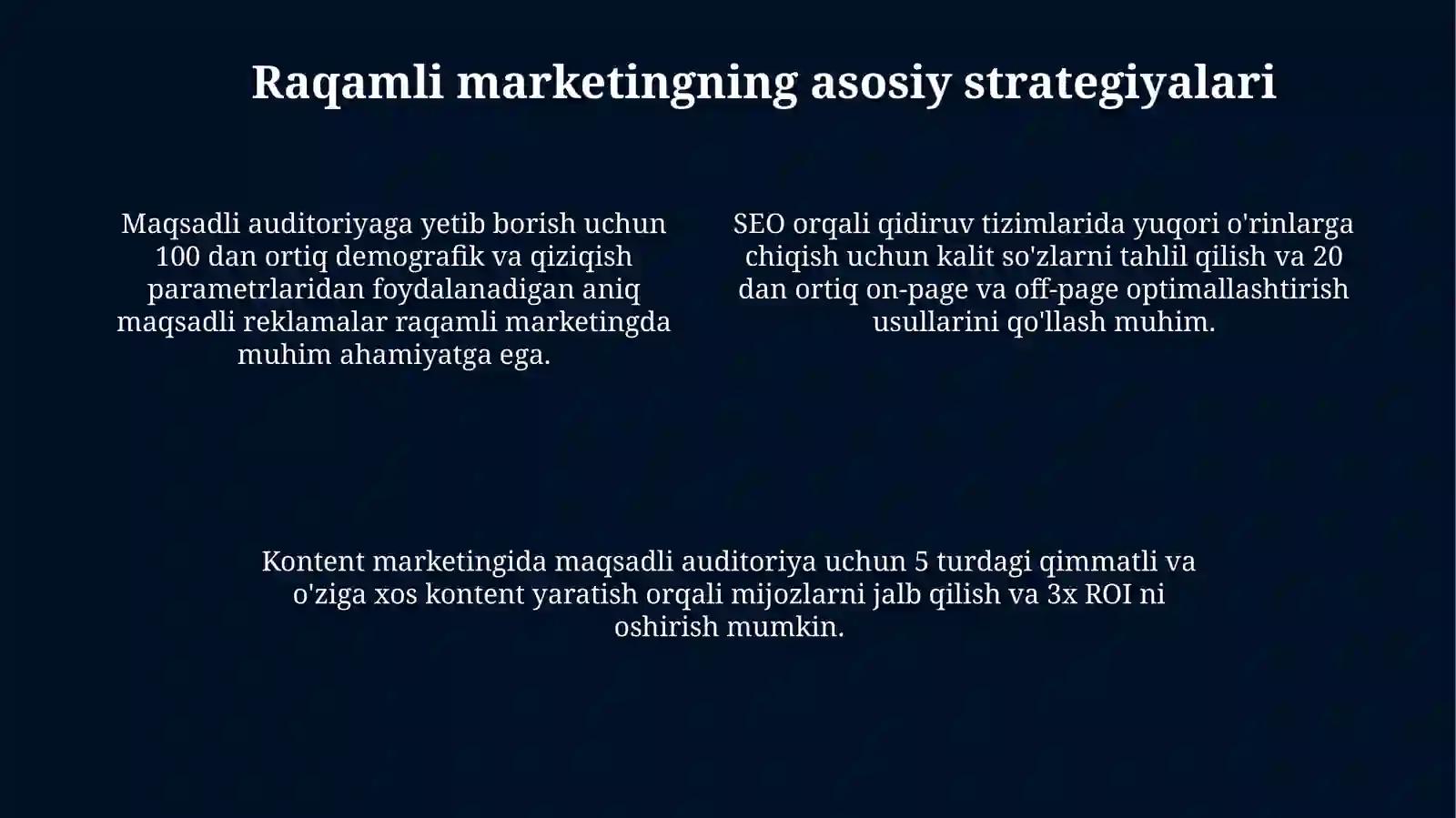 Raqamli marketingning asosiy strategiyalari

Maqsadli auditoriyaga yetib borish uchun 100 dan ortiq demografik va qiziqish parametrlaridan foydalanadigan aniq maqsadli reklamalar raqamli marketingda muhim ahamiyatga ega.

SEO orqali qidiruv tizimlarida yuqori o'rinlarga chiqish uchun kalit so'zlarni tahlil qilish va 20 dan ortiq on-page va off-page optimallashtirish usullarini qo'llash muhim.

Kontent marketingida maqsadli auditoriya uchun 5 turdagi qimmatli va o'ziga xos kontent yaratish orqali mijozlarni jalb qilish va 3x ROI ni oshirish mumkin.